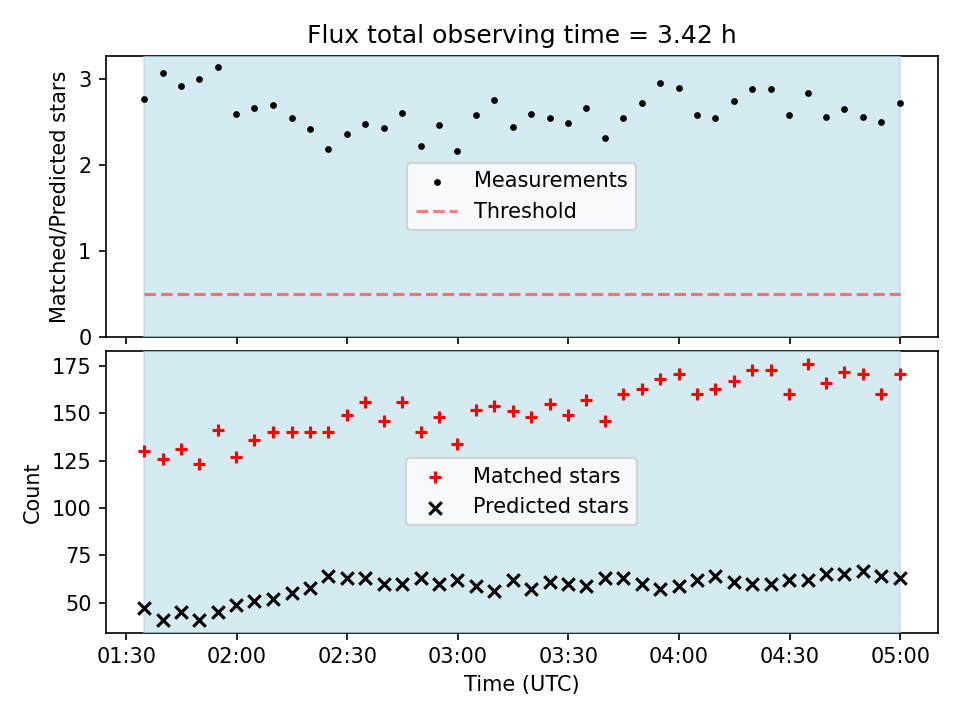 Flux total observing time = 3.42 h

Matched/Predicted stars

3
2
1
0

Measurements
Threshold

Count

175
150
125
100
75
50

Matched stars
Predicted stars

01:30
02:00
02:30
03:00
03:30
04:00
04:30
05:00

Time (UTC)